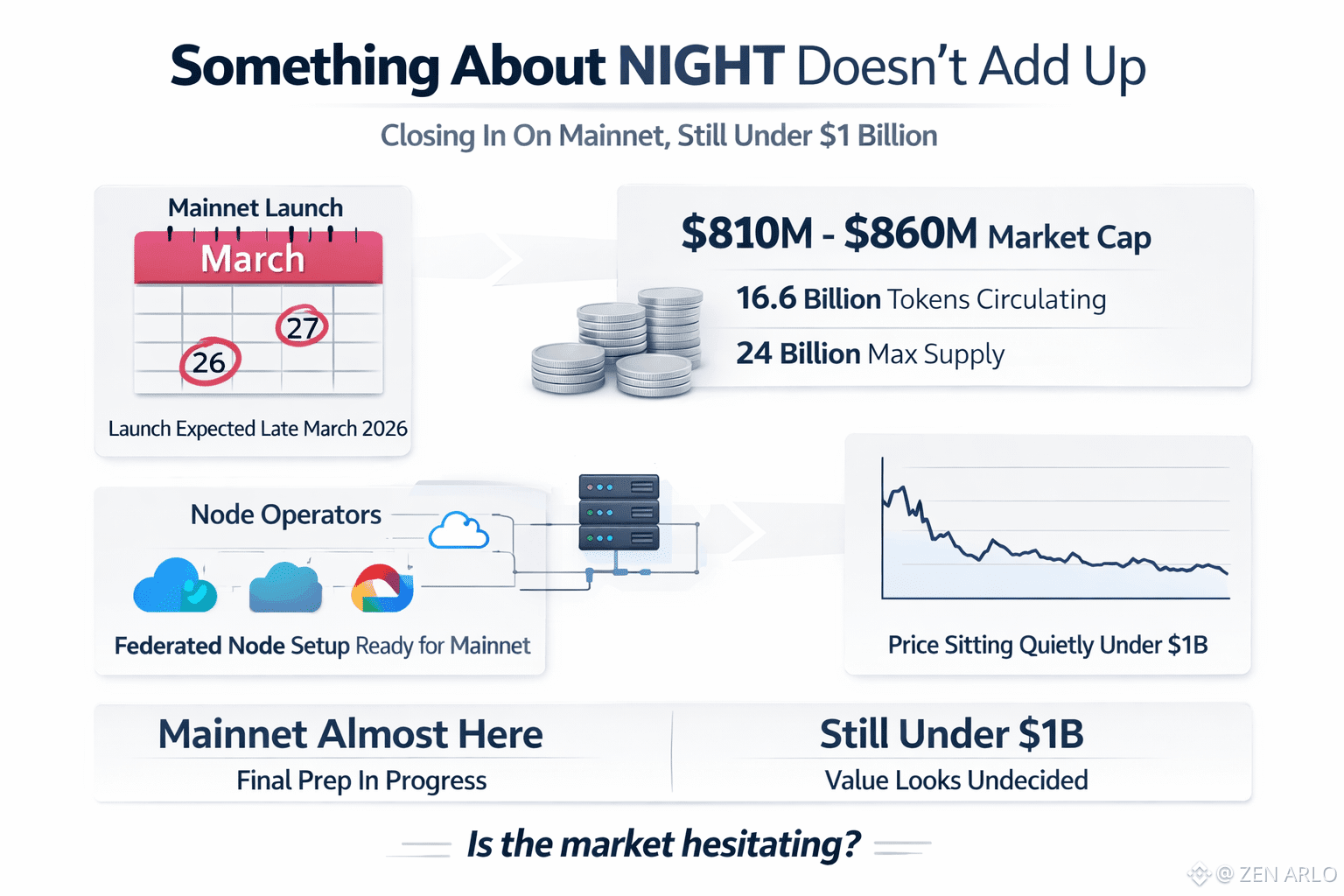 Something About NIGHT Doesn't Add Up

Closing In On Mainnet, Still Under $1 Billion

Mainnet Launch

March

27

26

Launch Expected Late March 2026

$810M - $860M Market Cap

16.6 Billion Tokens Circulating

24 Billion Max Supply

Node Operators

Federated Node Setup Ready for Mainnet

Price Sitting Quietly Under $1B

Mainnet Almost Here

Final Prep In Progress

Still Under $1B

Value Looks Undecided

Is the market hesitating?

@ ZEN ARLO